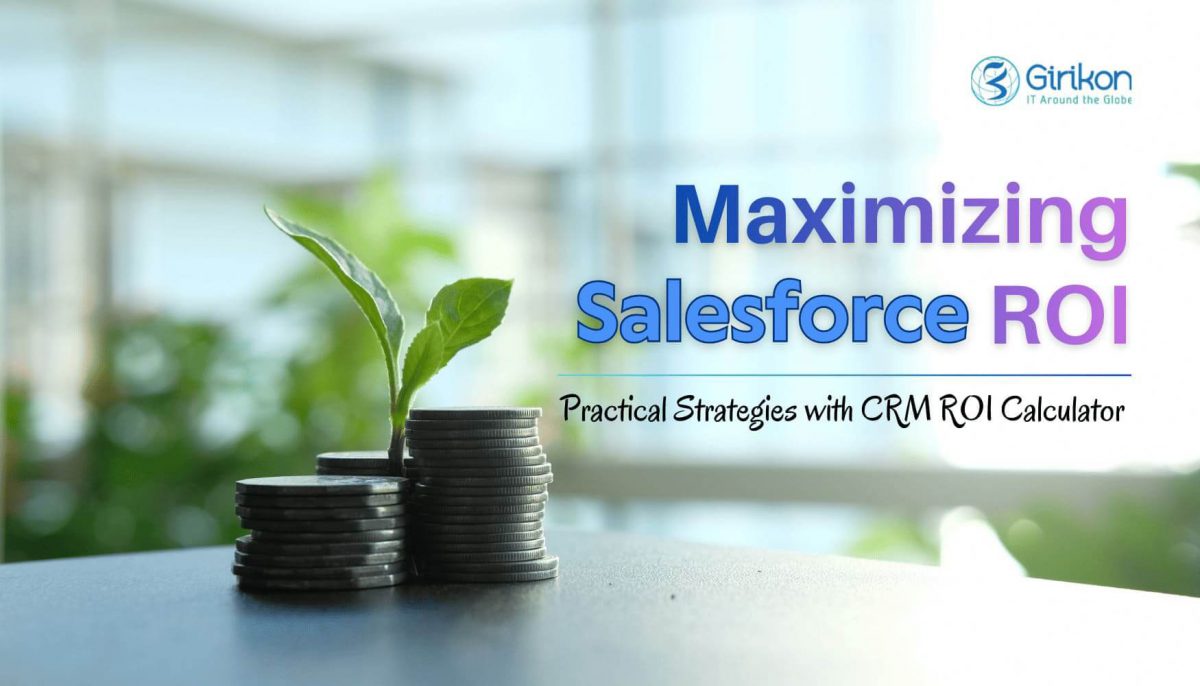 Girikon
IT Around the Globe

Maximizing Salesforce ROI

Practical Strategies with CRM ROI Calculator